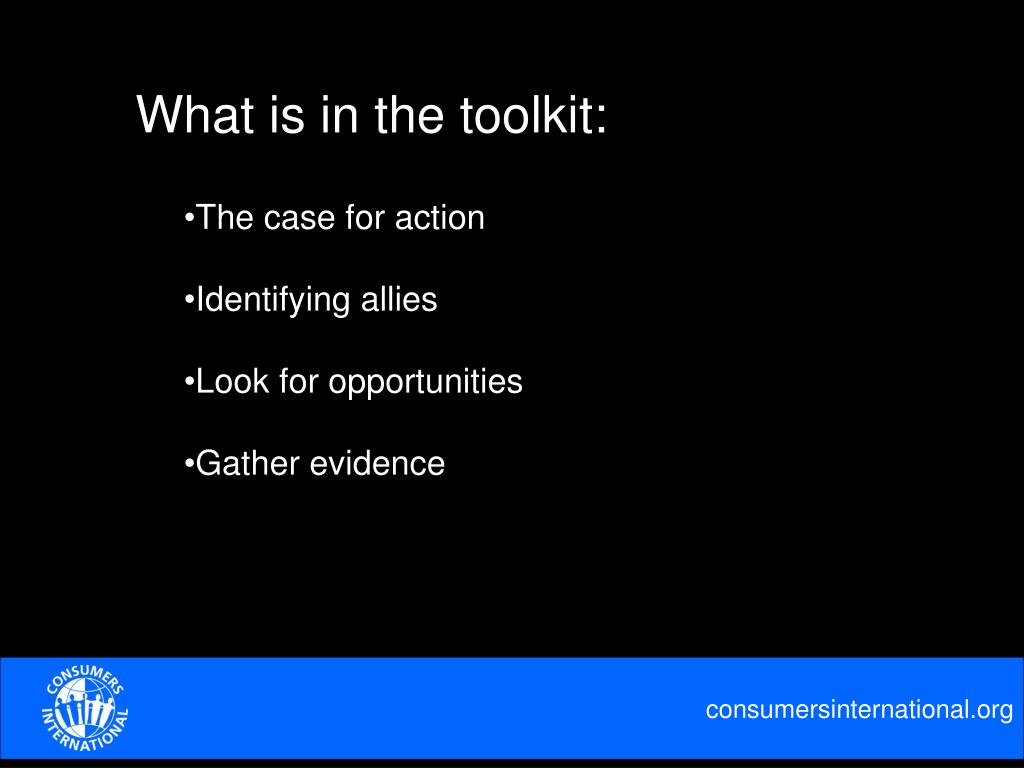 What is in the toolkit:

•The case for action

•Identifying allies

•Look for opportunities

•Gather evidence

CONSUMERS INTERNATIONAL

consumersinternational.org